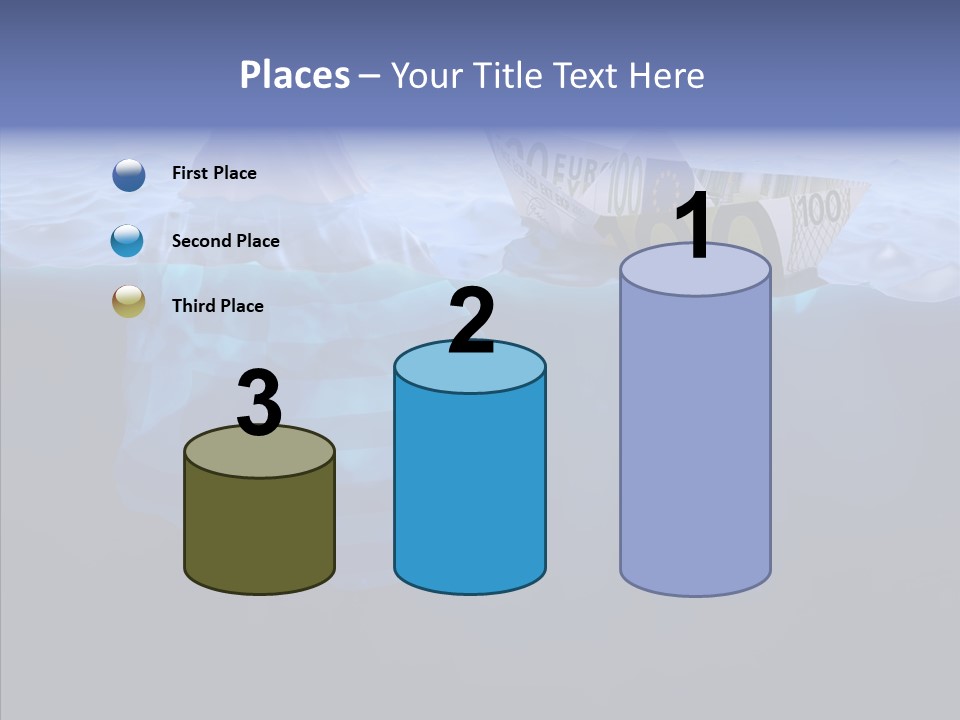 Places – Your Title Text Here

First Place

Second Place

Third Place

3

2

1